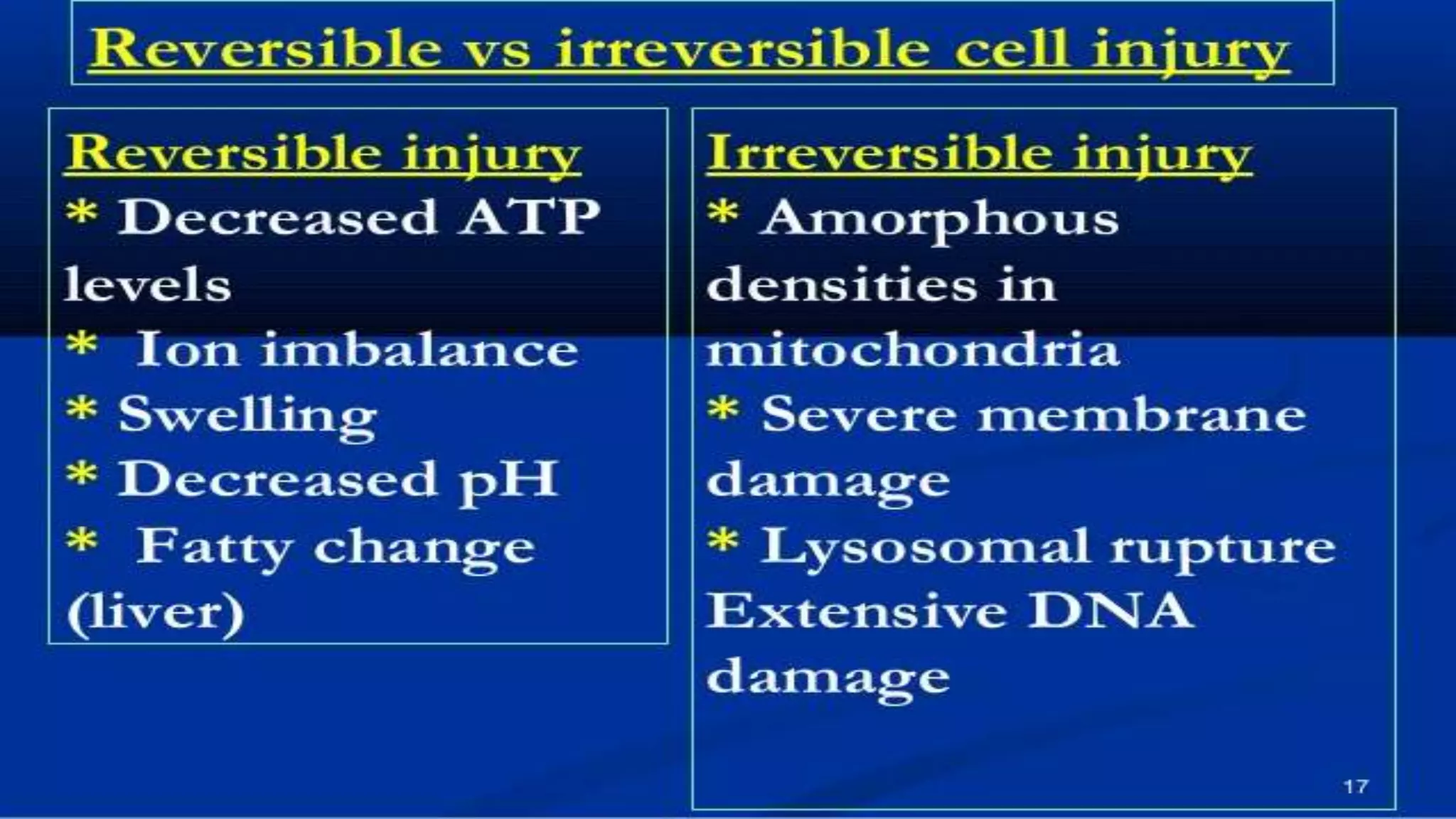 Reversible vs irreversible cell injury

Reversible injury
* Decreased ATP levels
* Ion imbalance
* Swelling
* Decreased pH
* Fatty change (liver)

Irreversible injury
* Amorphous densities in mitochondria
* Severe membrane damage
* Lysosomal rupture
Extensive DNA damage

17